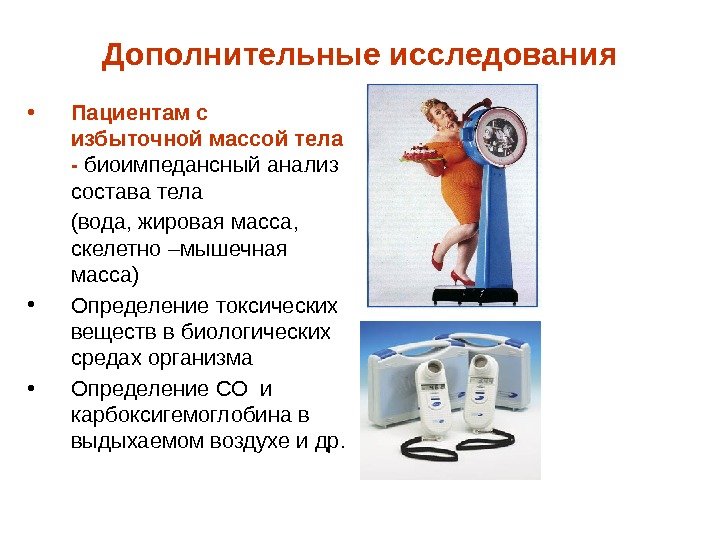 Дополнительные исследования

• Пациентам с избыточной массой тела - биоимпедансный анализ состава тела

(вода, жировая масса, скелетно –мышечная масса)

• Определение токсических веществ в биологических средах организма

• Определение СО и карбоксигемоглобина в выдыхаемом воздухе и др.